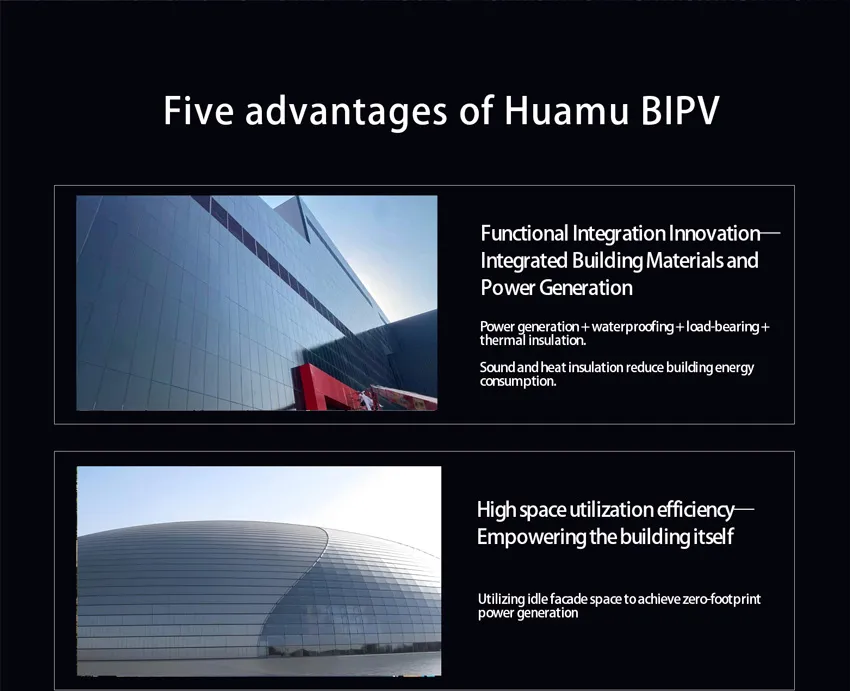 Five advantages of Huamu BIPV

Functional Integration Innovation— Integrated Building Materials and Power Generation

Power generation + waterproofing + load-bearing + thermal insulation.

Sound and heat insulation reduce building energy consumption.

High space utilization efficiency— Empowering the building itself

Utilizing idle facade space to achieve zero-footprint power generation